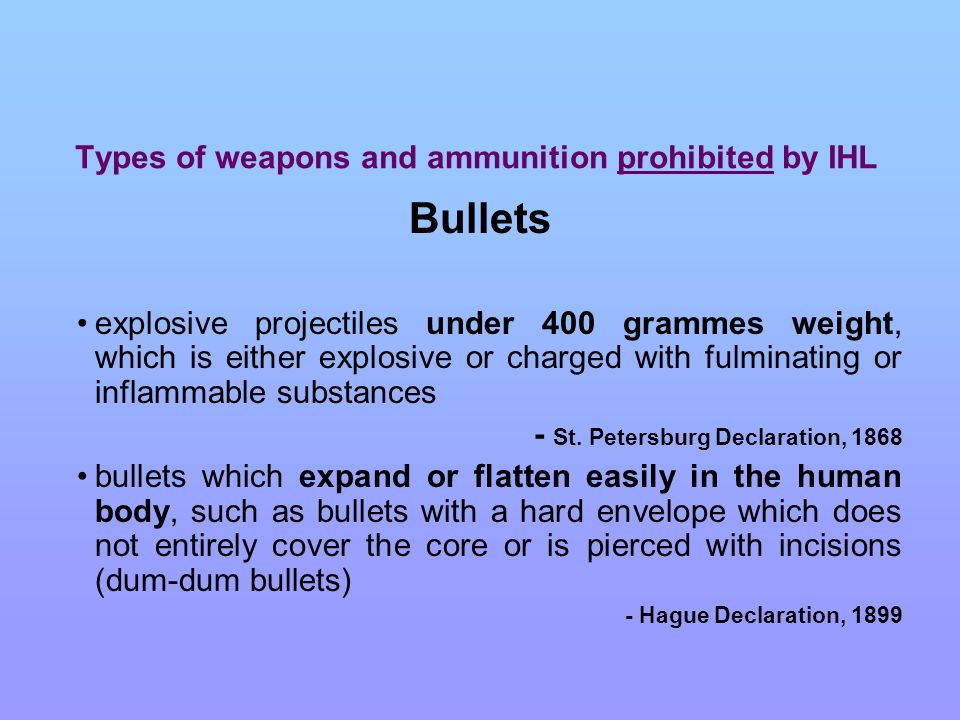 Types of weapons and ammunition prohibited by IHL

Bullets

• explosive projectiles under 400 grammes weight, which is either explosive or charged with fulminating or inflammable substances

- St. Petersburg Declaration, 1868

• bullets which expand or flatten easily in the human body, such as bullets with a hard envelope which does not entirely cover the core or is pierced with incisions (dum-dum bullets)

- Hague Declaration, 1899